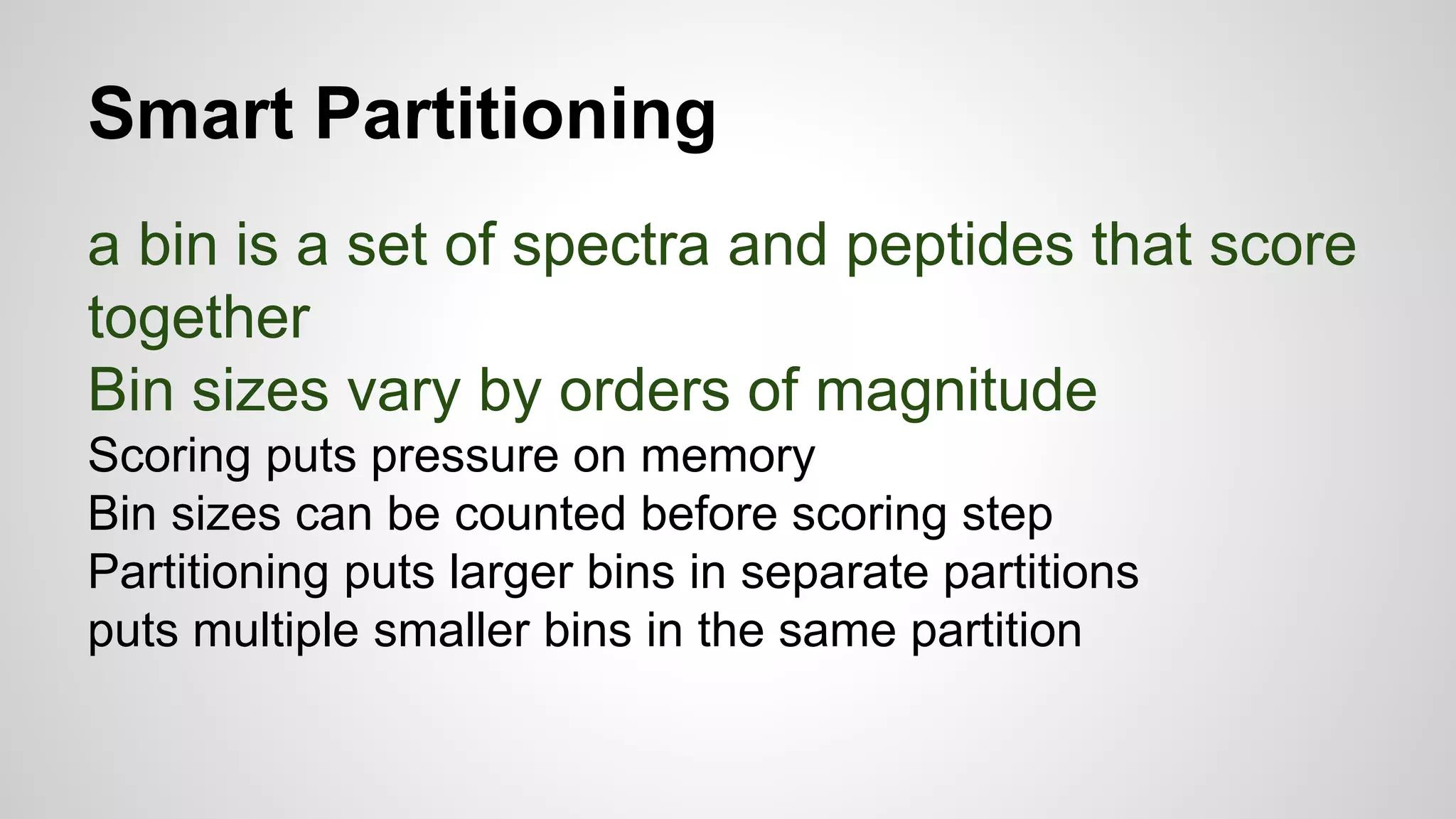 Smart Partitioning

a bin is a set of spectra and peptides that score together

Bin sizes vary by orders of magnitude

Scoring puts pressure on memory

Bin sizes can be counted before scoring step

Partitioning puts larger bins in separate partitions

puts multiple smaller bins in the same partition